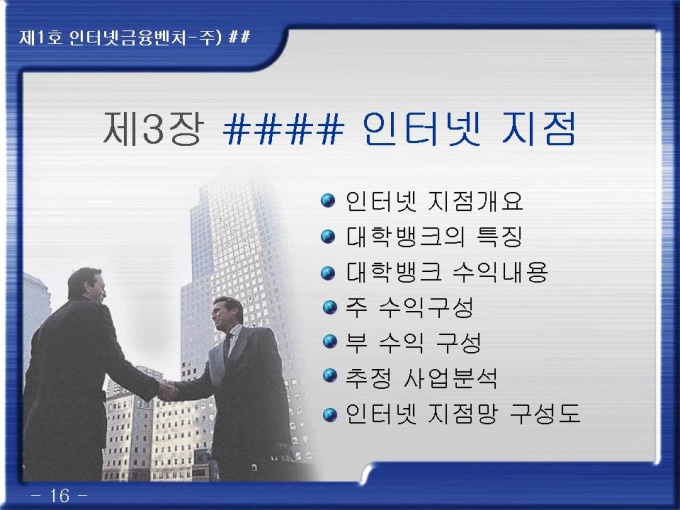 제1호 인터넷금융벤처-주) ##

제3장 #### 인터넷 지점

인터넷 지점개요
대학뱅크의 특징
대학뱅크 수익내용
주 수익구성
부 수익 구성
추정 사업분석
인터넷 지점망 구성도

- 16 -